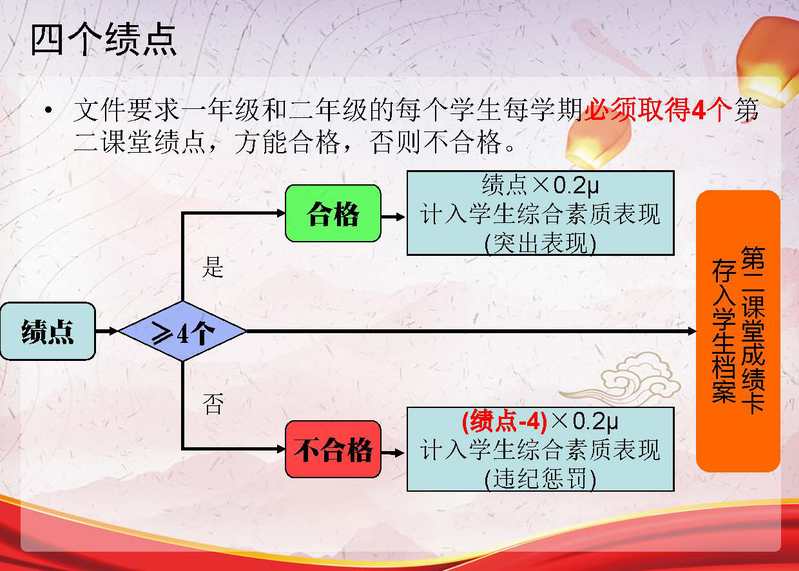 四个绩点

• 文件要求一年级和二年级的每个学生每学期必须取得4个第二课堂绩点，方能合格，否则不合格。

绩点

≥4个

是

合格

绩点×0.2μ
计入学生综合素质表现
(突出表现)

否

不合格

(绩点-4)×0.2μ
计入学生综合素质表现
(违纪惩罚)

第二课堂成绩卡
存入学生档案